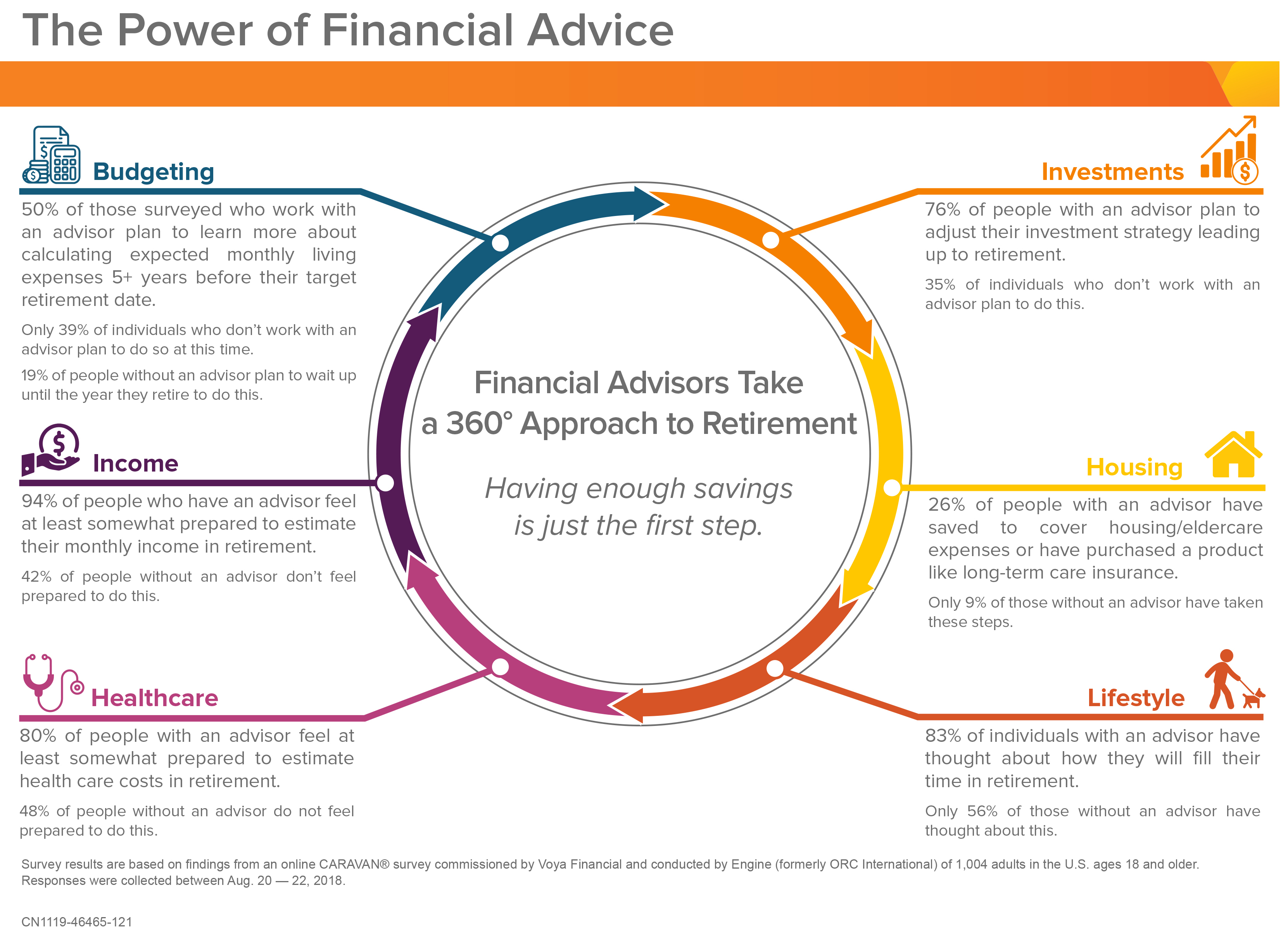 The Power of Financial Advice

Budgeting

50% of those surveyed who work with an advisor plan to learn more about calculating expected monthly living expenses 5+ years before their target retirement date.

Only 39% of individuals who don't work with an advisor plan to do so at this time.

19% of people without an advisor plan to wait up until the year they retire to do this.

Income

94% of people who have an advisor feel at least somewhat prepared to estimate their monthly income in retirement.

42% of people without an advisor don't feel prepared to do this.

Healthcare

80% of people with an advisor feel at least somewhat prepared to estimate health care costs in retirement.

48% of people without an advisor do not feel prepared to do this.

Financial Advisors Take a 360° Approach to Retirement

Having enough savings is just the first step.

Investments

76% of people with an advisor plan to adjust their investment strategy leading up to retirement.

35% of individuals who don't work with an advisor plan to do this.

Housing

26% of people with an advisor have saved to cover housing/eldercare expenses or have purchased a product like long-term care insurance.

Only 9% of those without an advisor have taken these steps.

Lifestyle

83% of individuals with an advisor have thought about how they will fill their time in retirement.

Only 56% of those without an advisor have thought about this.

Survey results are based on findings from an online CARAVAN® survey commissioned by Voya Financial and conducted by Engine (formerly ORC International) of 1,004 adults in the U.S. ages 18 and older. Responses were collected between Aug. 20 — 22, 2018.

CN1119-46465-121